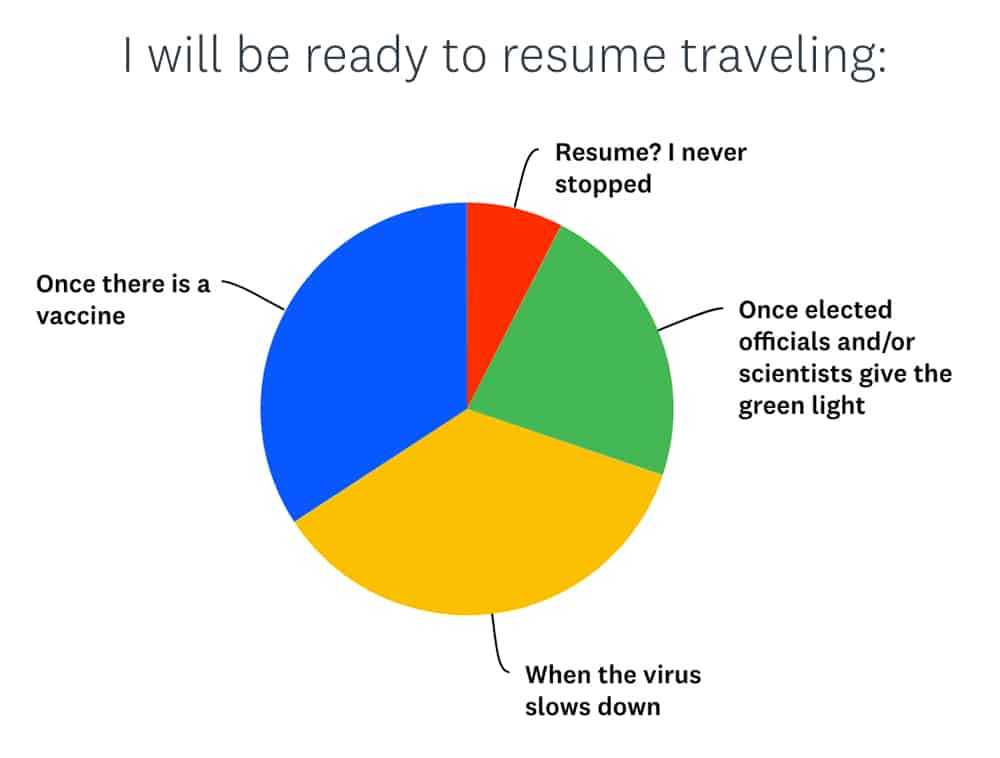 I will be ready to resume traveling:

Resume? I never stopped

Once there is a vaccine

Once elected officials and/or scientists give the green light

When the virus slows down